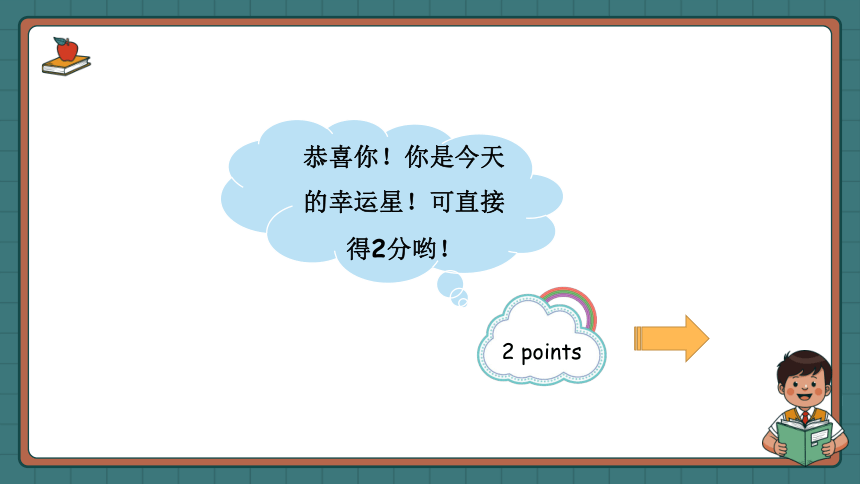 恭喜你！你是今天的幸运星！可直接得2分哟！

2 points